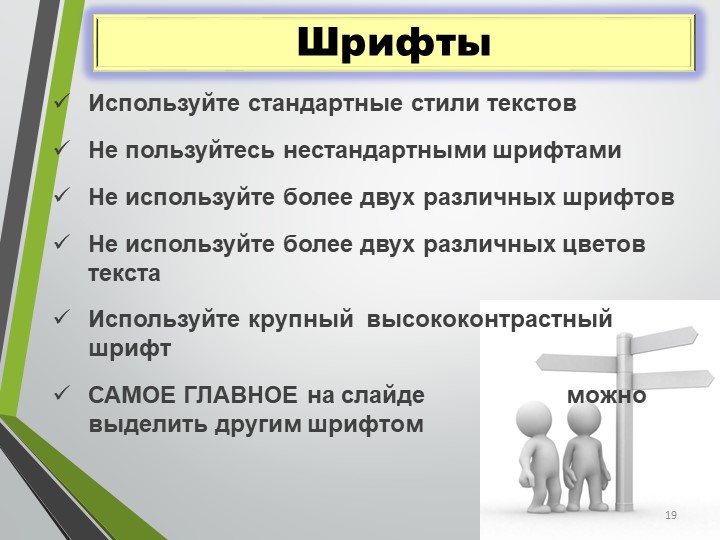 Шрифты

✓ Используйте стандартные стили текстов

✓ Не пользуйтесь нестандартными шрифтами

✓ Не используйте более двух различных шрифтов

✓ Не используйте более двух различных цветов текста

✓ Используйте крупный высококонтрастный шрифт

✓ САМОЕ ГЛАВНОЕ на слайде можно выделить другим шрифтом

19